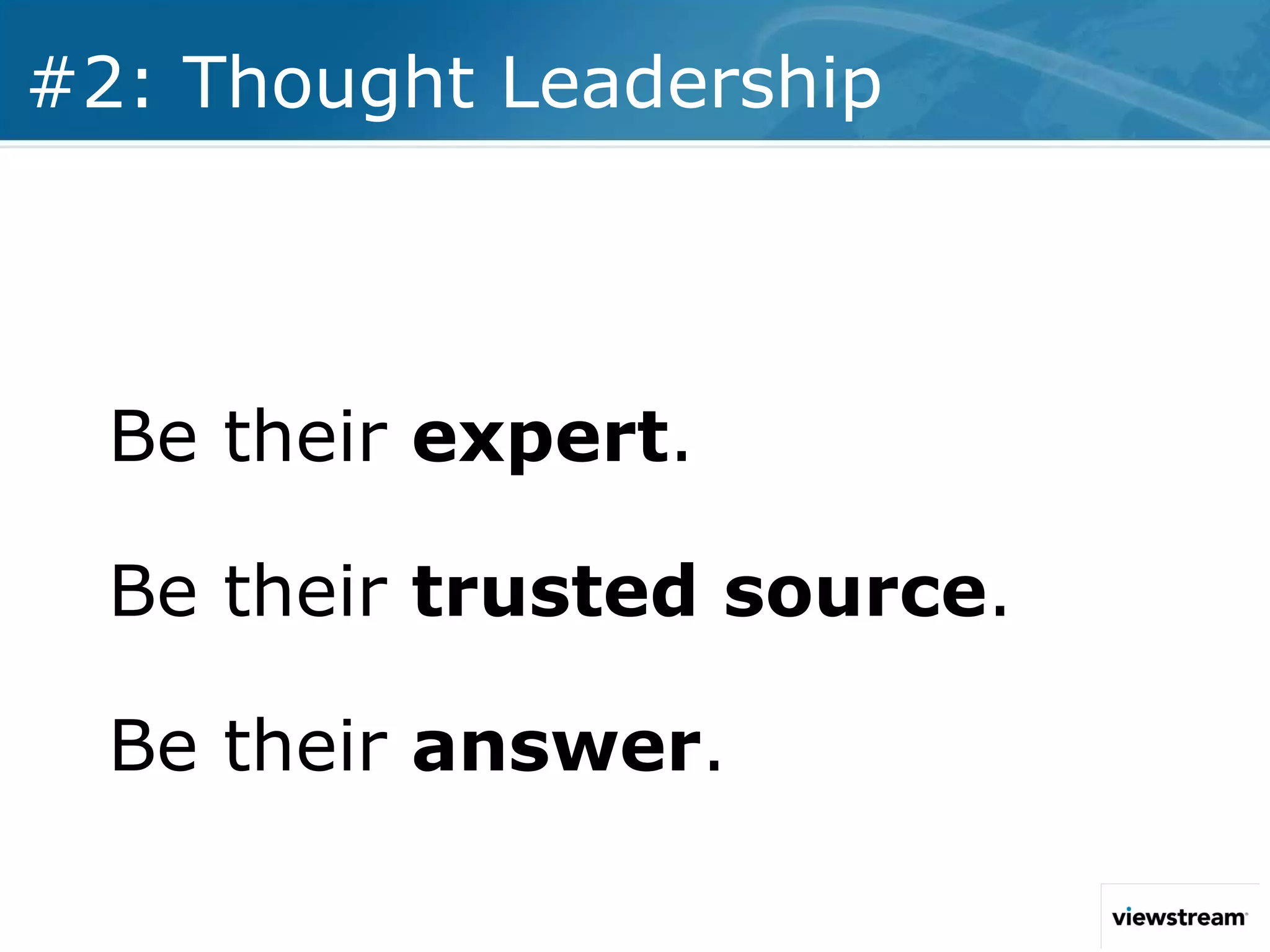 #2: Thought Leadership

Be their expert.

Be their trusted source.

Be their answer.

viewstream